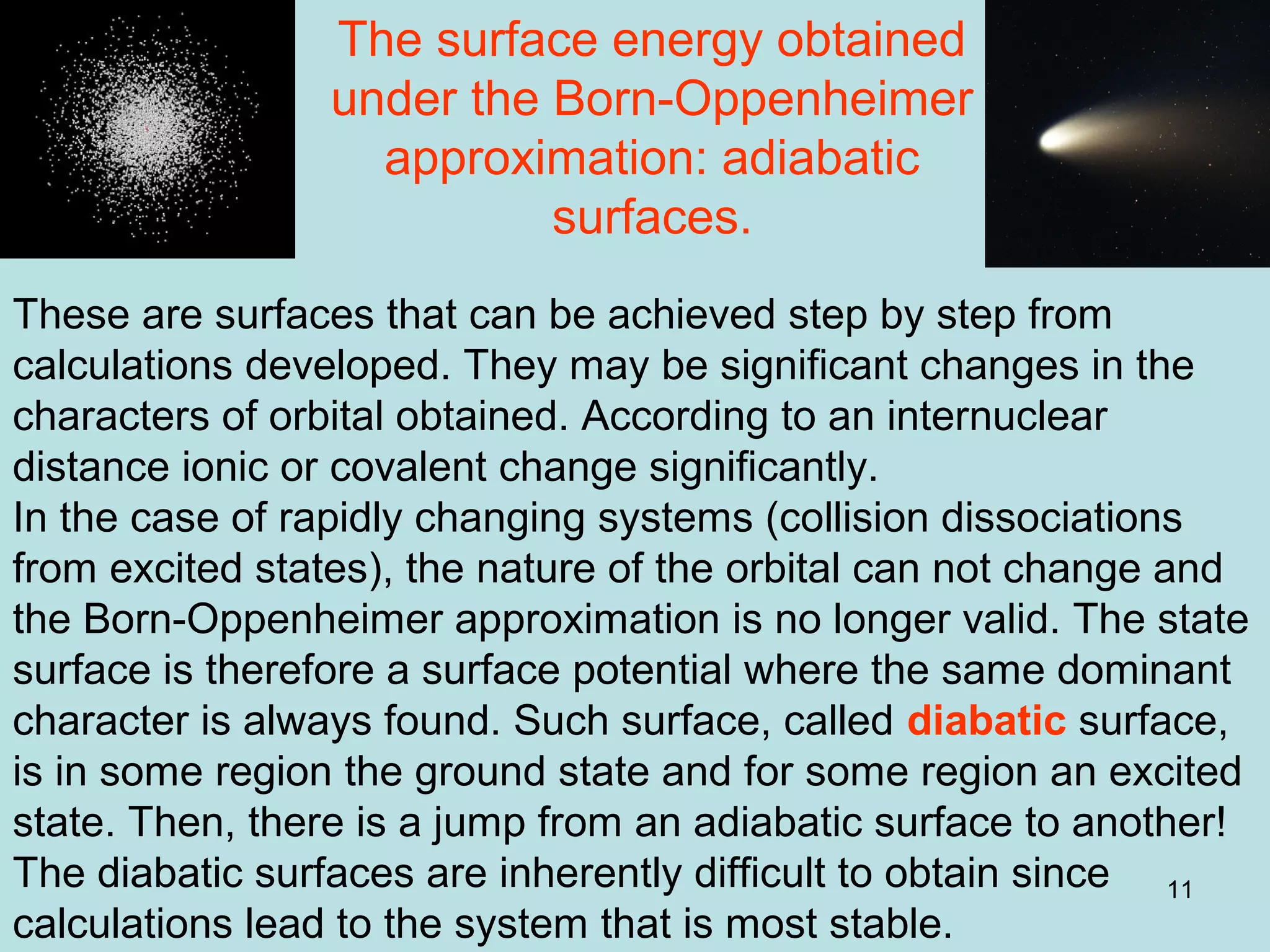 The surface energy obtained under the Born-Oppenheimer approximation: adiabatic surfaces.

These are surfaces that can be achieved step by step from calculations developed. They may be significant changes in the characters of orbital obtained. According to an internuclear distance ionic or covalent change significantly.
In the case of rapidly changing systems (collision dissociations from excited states), the nature of the orbital can not change and the Born-Oppenheimer approximation is no longer valid. The state surface is therefore a surface potential where the same dominant character is always found. Such surface, called diabatic surface, is in some region the ground state and for some region an excited state. Then, there is a jump from an adiabatic surface to another! The diabatic surfaces are inherently difficult to obtain since calculations lead to the system that is most stable.

11